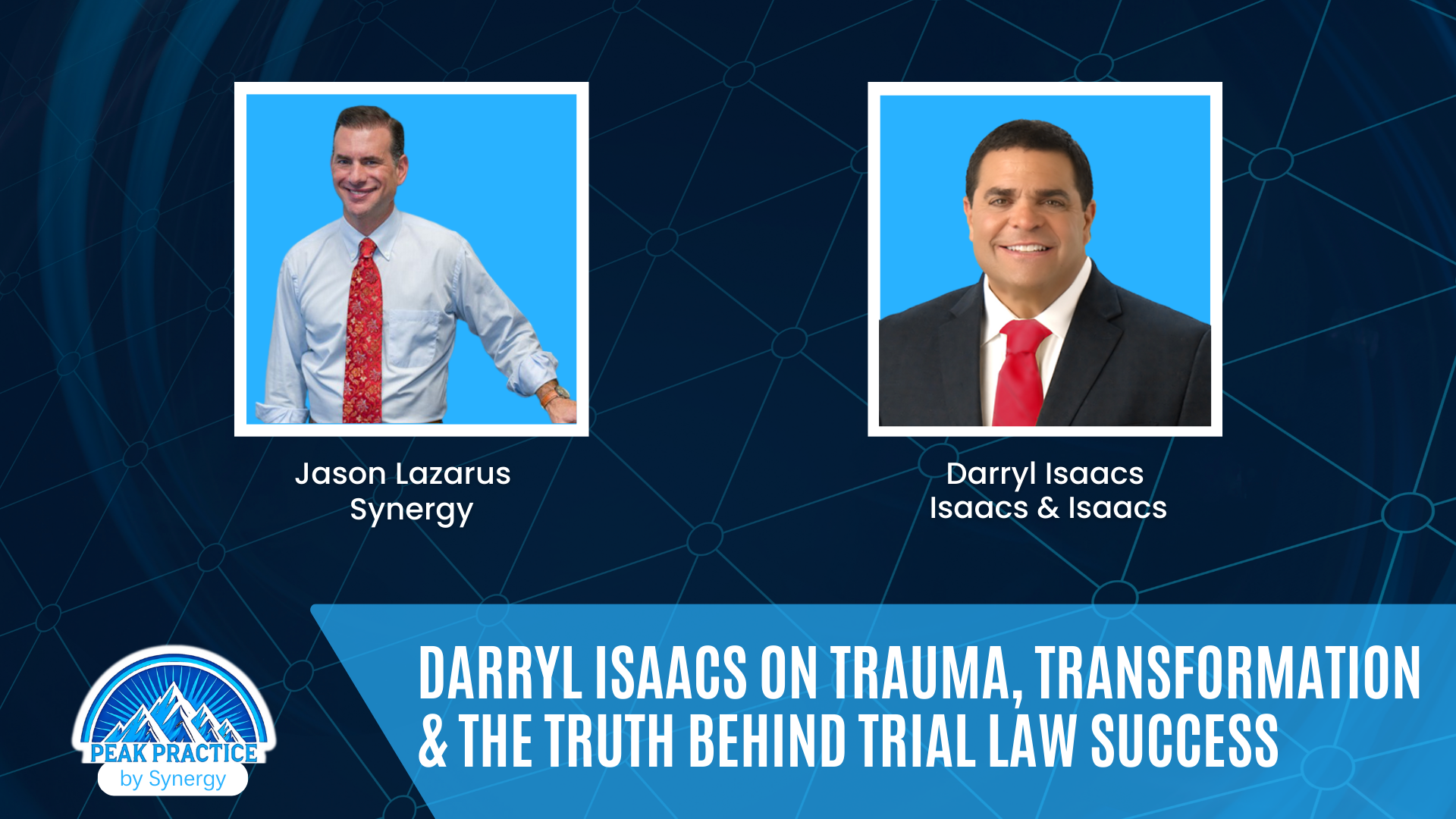 Jason Lazarus
Synergy

Darryl Isaacs
Isaacs & Isaacs

PEAK PRACTICE
by Synergy

DARRYL ISAACS ON TRAUMA, TRANSFORMATION & THE TRUTH BEHIND TRIAL LAW SUCCESS